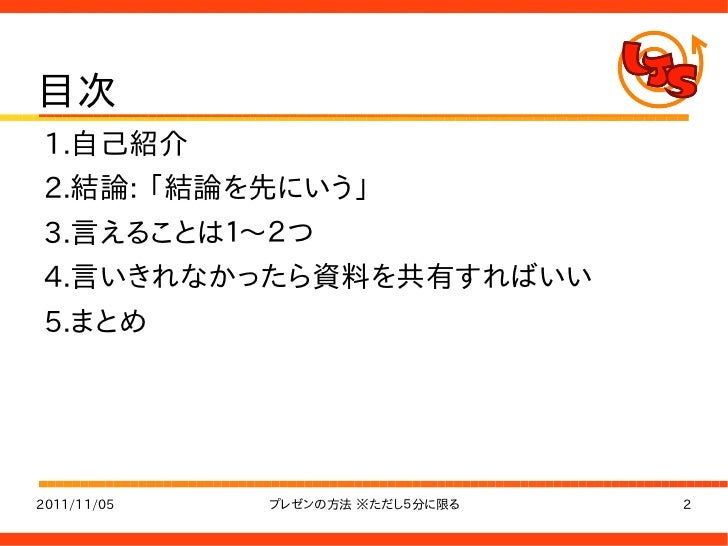 LTS

目次

1.自己紹介
2.結論:「結論を先にいう」
3.言えることは1～2つ
4.言いきれなかったら資料を共有すればいい
5.まとめ

2011/11/05 プレゼンの方法 ※ただし5分に限る 2